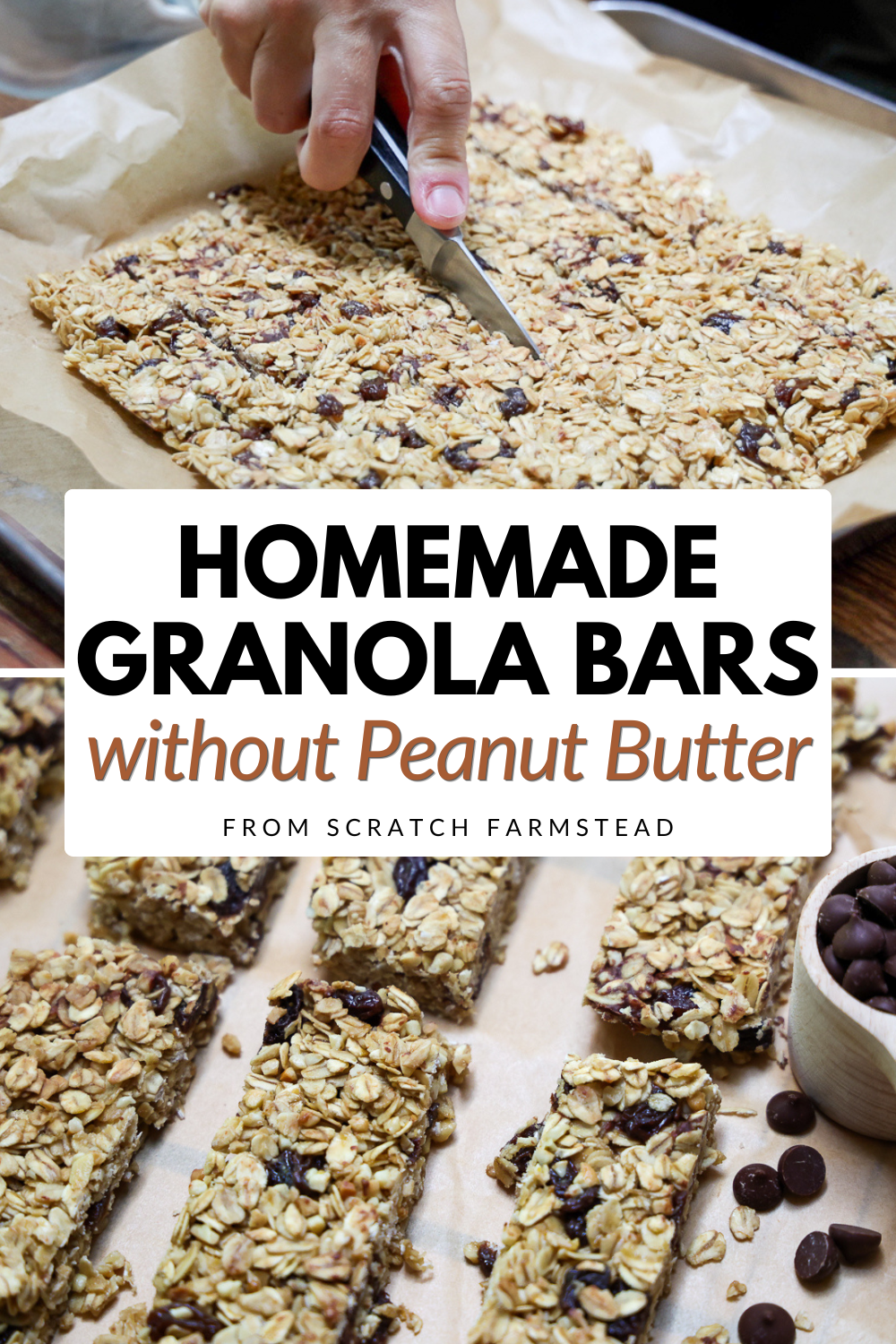 HOMEMADE GRANOLA BARS
without Peanut Butter

FROM SCRATCH FARMSTEAD